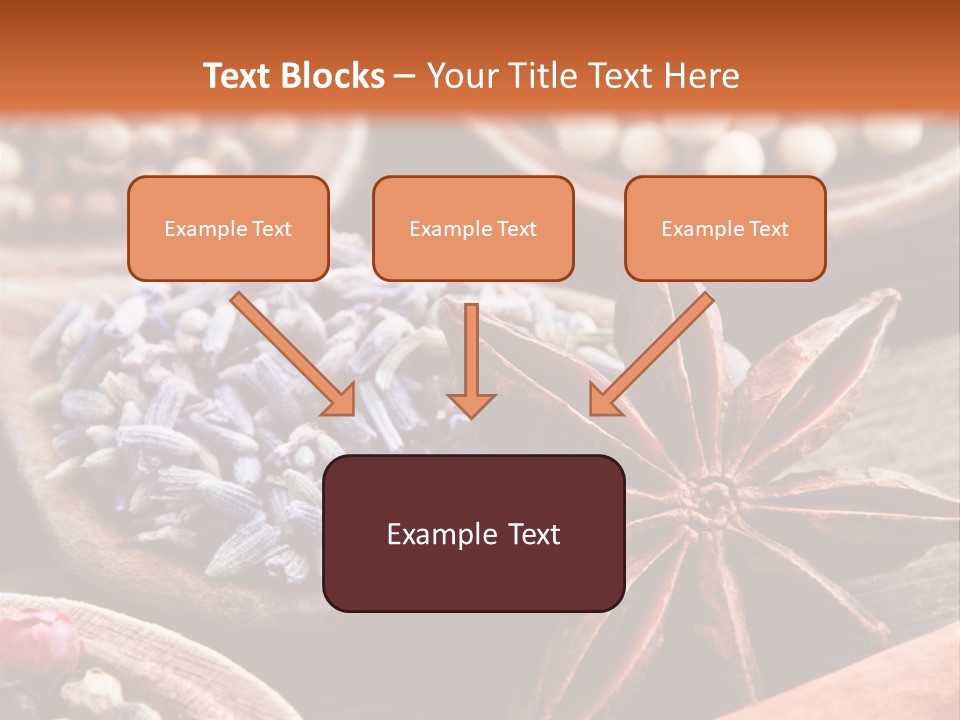 Text Blocks – Your Title Text Here

Example Text

Example Text

Example Text

Example Text